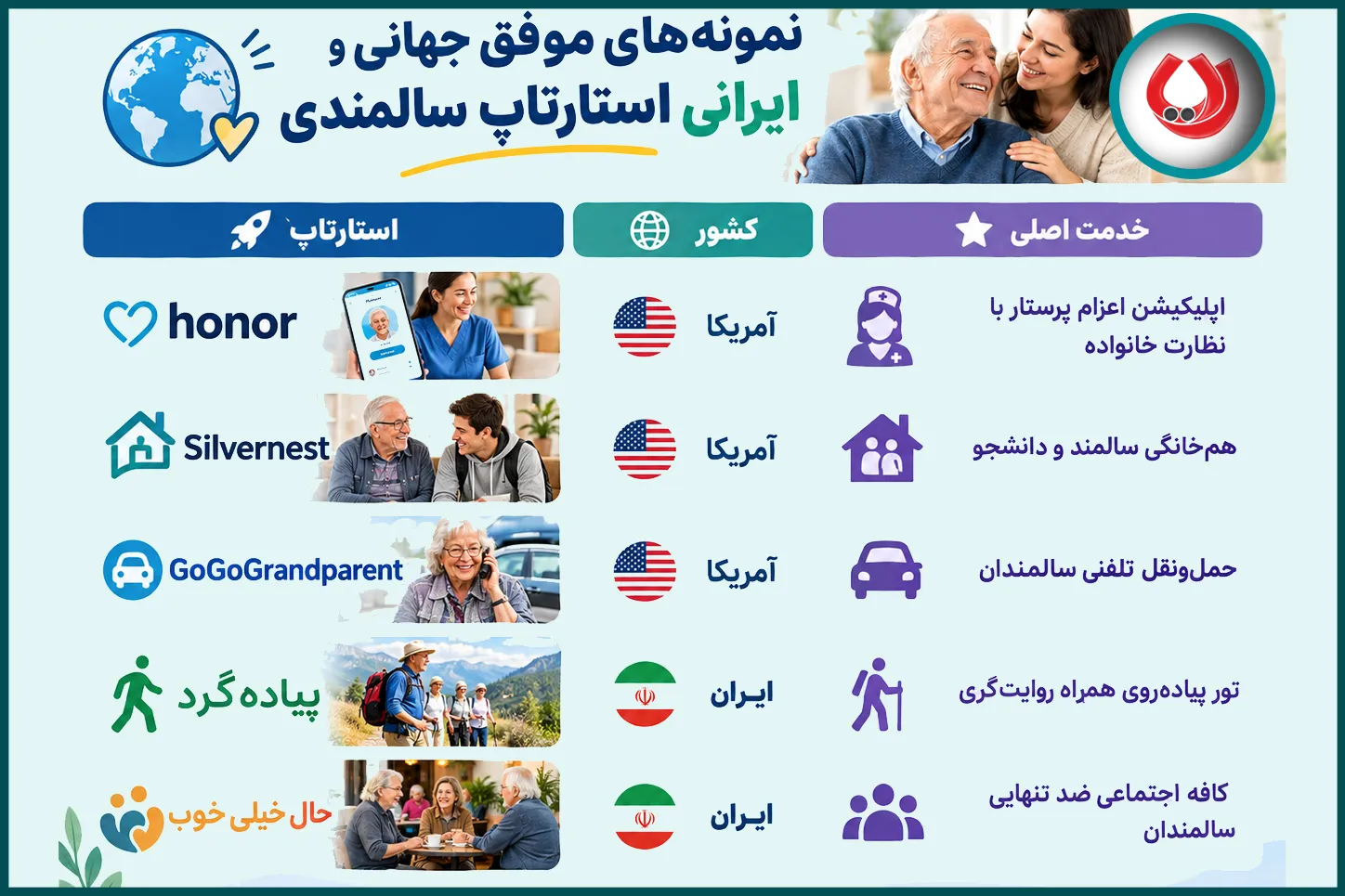 نمونه‌های موفق جهانی و ایرانی استارتاپ سالمندی

| خدمت اصلی | کشور | استارتاپ |
|---|---|---|
| اپلیکیشن اعزام پرستار با نظارت خانواده | آمریکا | honor |
| هم‌خانگی سالمند و دانشجو | آمریکا | Silvernest |
| حمل‌ونقل تلفنی سالمندان | آمریکا | GoGoGrandparent |
| تور پیاده‌روی همراه روایت‌گری | ایران | پیاده‌گرد |
| کافه اجتماعی ضد تنهایی سالمندان | ایران | حال خیلی خوب |